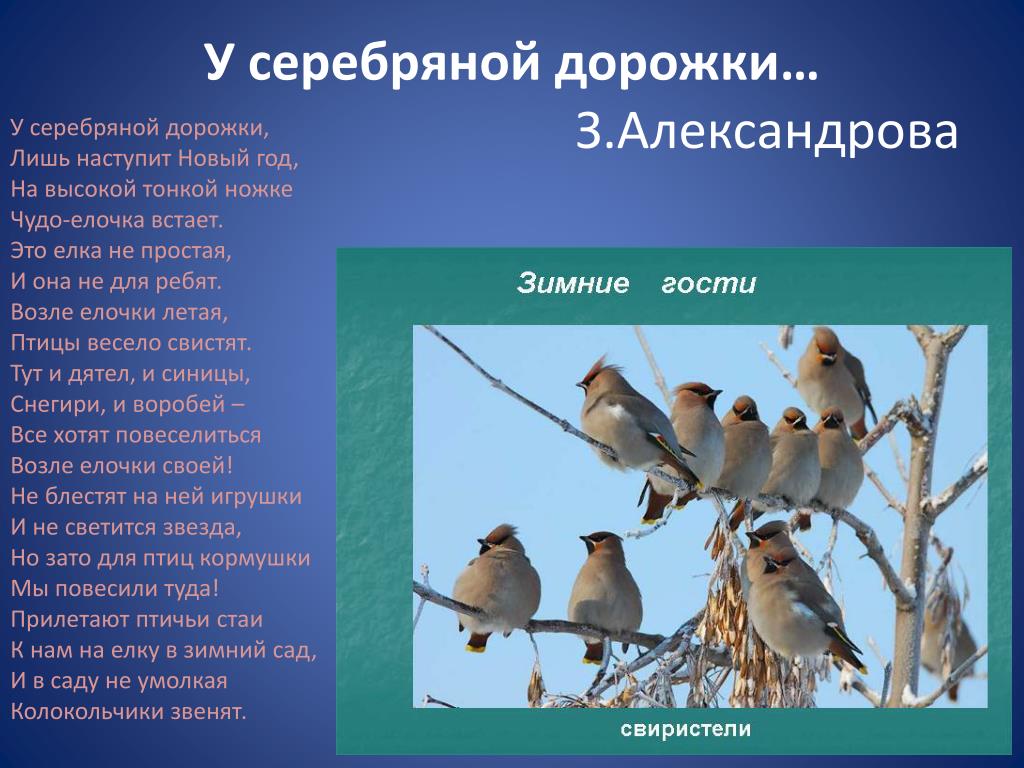 У серебряной дорожки…

З.Александрова

У серебряной дорожки,
Лишь наступит Новый год,
На высокой тонкой ножке
Чудо-елочка встает.
Это елка не простая,
И она не для ребят.
Возле елочки летая,
Птицы весело свистят.
Тут и дятел, и синицы,
Снегири, и воробей –
Все хотят повеселиться
Возле елочки своей!
Не блестят на ней игрушки
И не светится звезда,
Но зато для птиц кормушки
Мы повесили туда!
Прилетают птичьи стаи
К нам на елку в зимний сад,
И в саду не умолкая
Колокольчики звенят.

Зимние гости

свиристели